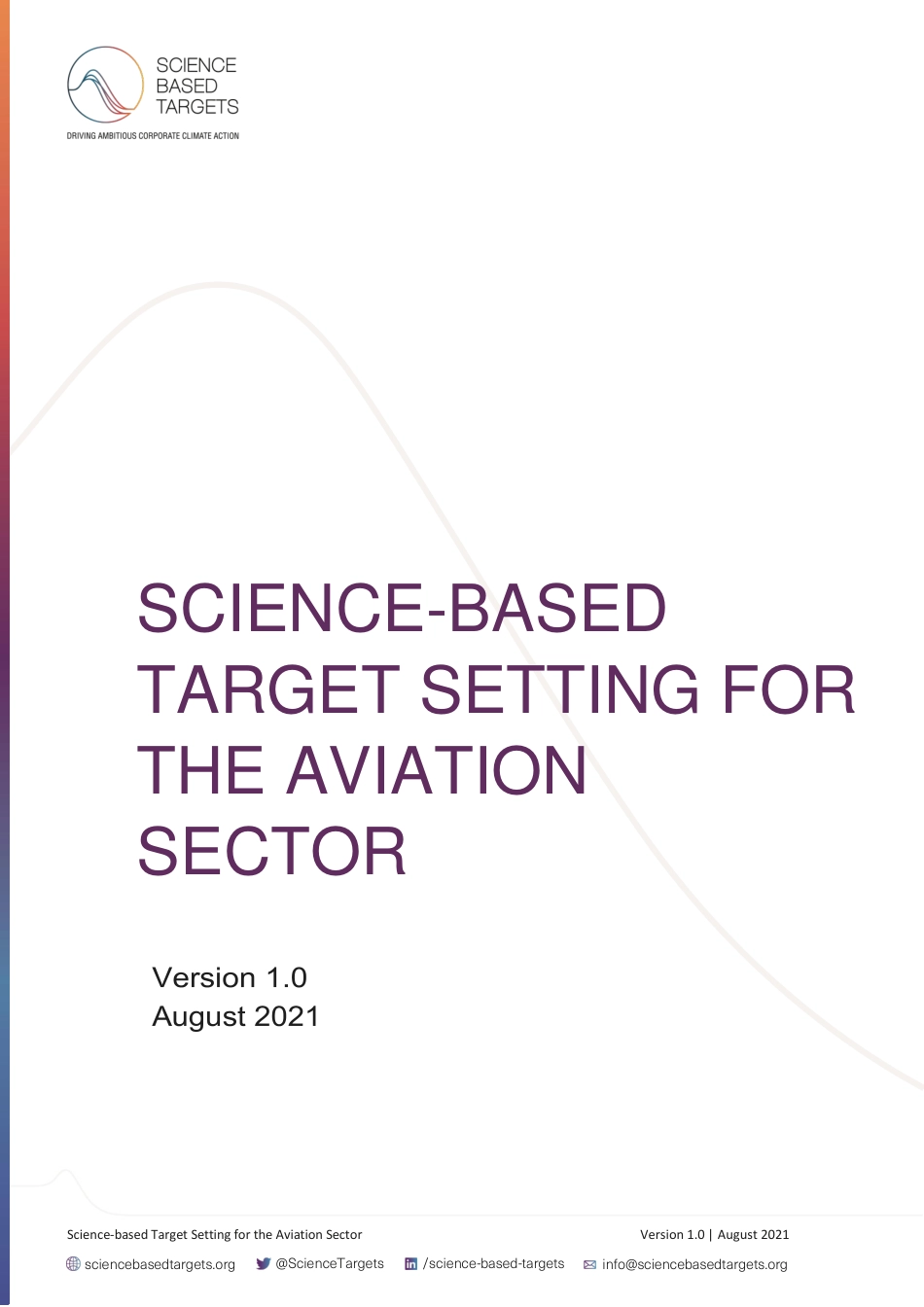 SCIENCE BASED TARGETS
DRIVING AMBITIOUS CORPORATE CLIMATE ACTION

SCIENCE-BASED TARGET SETTING FOR THE AVIATION SECTOR

Version 1.0
August 2021

Science-based Target Setting for the Aviation Sector
Version 1.0 | August 2021

sciencebasedtargets.org @ScienceTargets /science-based-targets info@sciencebasedtargets.org